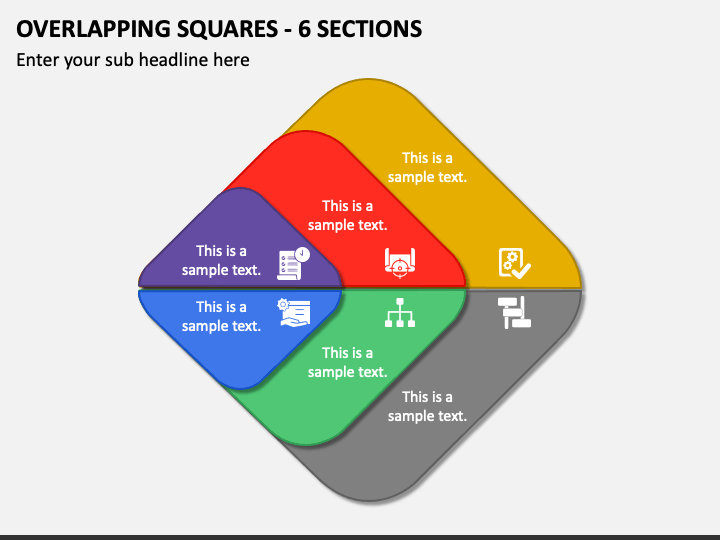 OVERLAPPING SQUARES - 6 SECTIONS

Enter your sub headline here

This is a sample text.

This is a sample text.

This is a sample text.

This is a sample text.

This is a sample text.

This is a sample text.